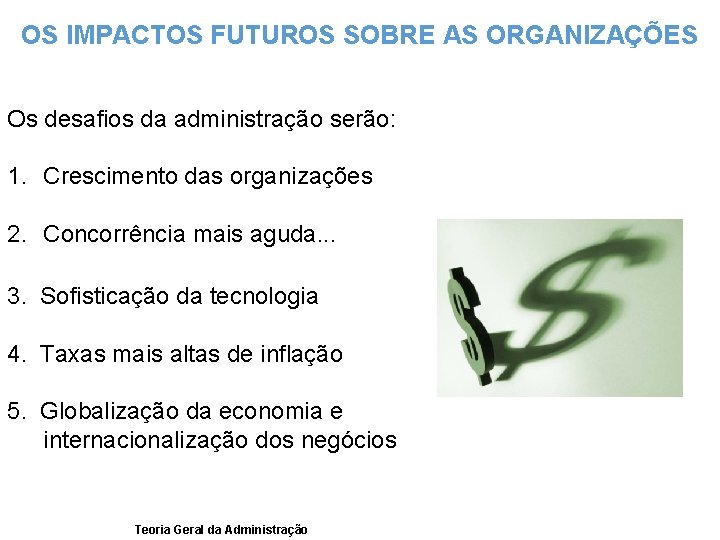 OS IMPACTOS FUTUROS SOBRE AS ORGANIZAÇÕES

Os desafios da administração serão:

1. Crescimento das organizações

2. Concorrência mais aguda...

3. Sofisticação da tecnologia

4. Taxas mais altas de inflação

5. Globalização da economia e internacionalização dos negócios

Teoria Geral da Administração